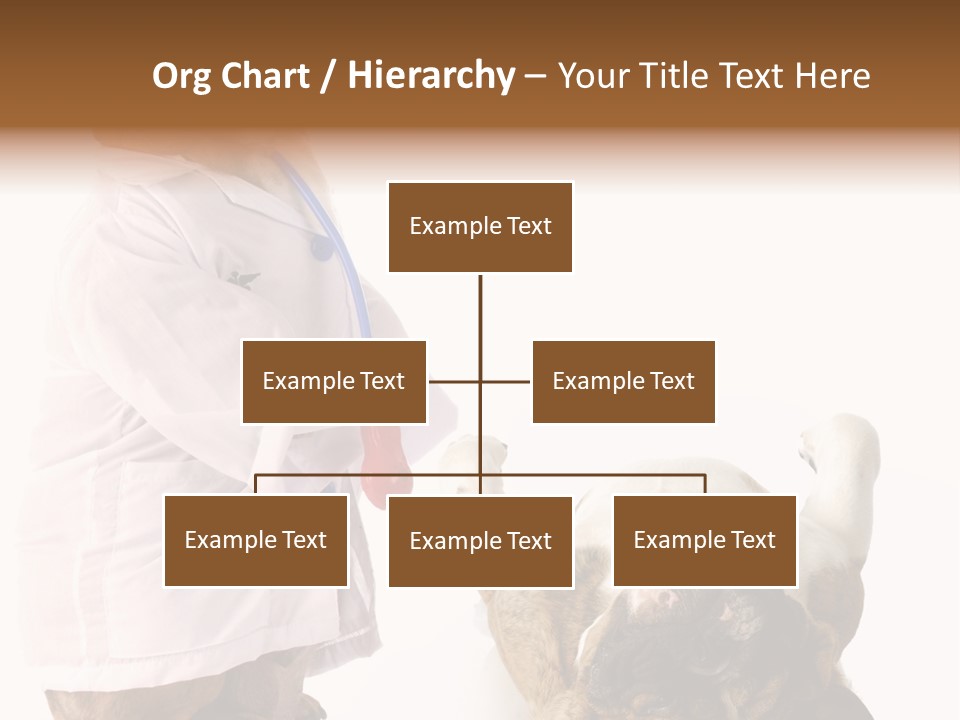 Org Chart / Hierarchy – Your Title Text Here

Example Text

Example Text

Example Text

Example Text

Example Text

Example Text